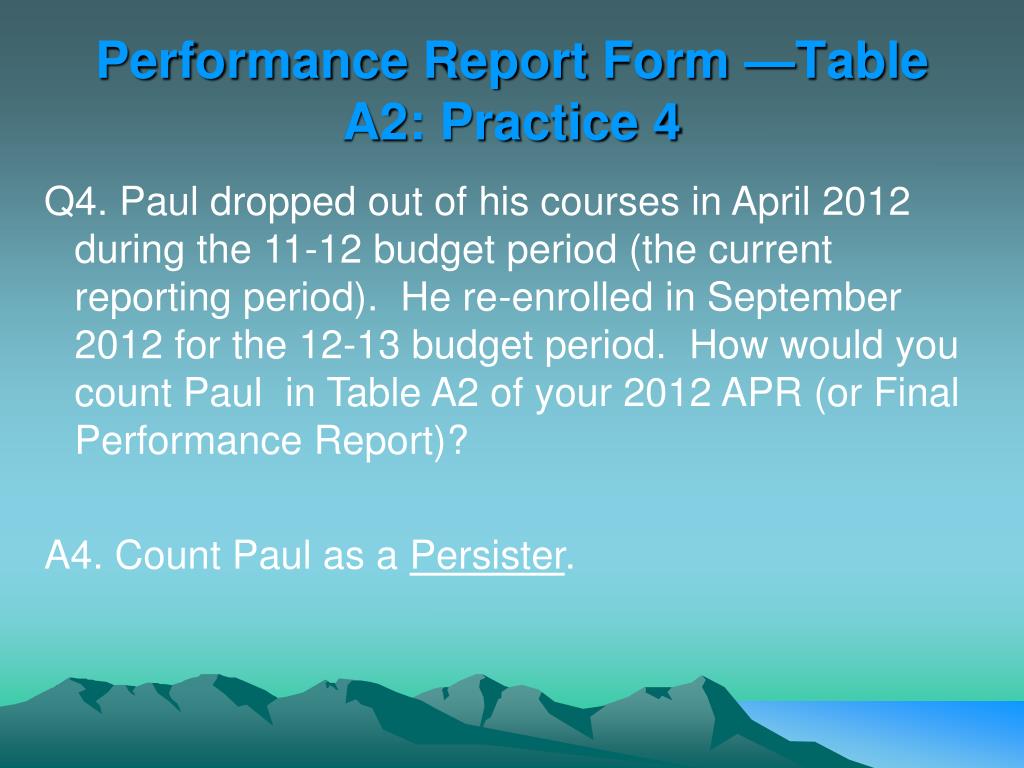 Performance Report Form —Table A2: Practice 4

Q4. Paul dropped out of his courses in April 2012 during the 11-12 budget period (the current reporting period). He re-enrolled in September 2012 for the 12-13 budget period. How would you count Paul in Table A2 of your 2012 APR (or Final Performance Report)?

A4. Count Paul as a Persister.